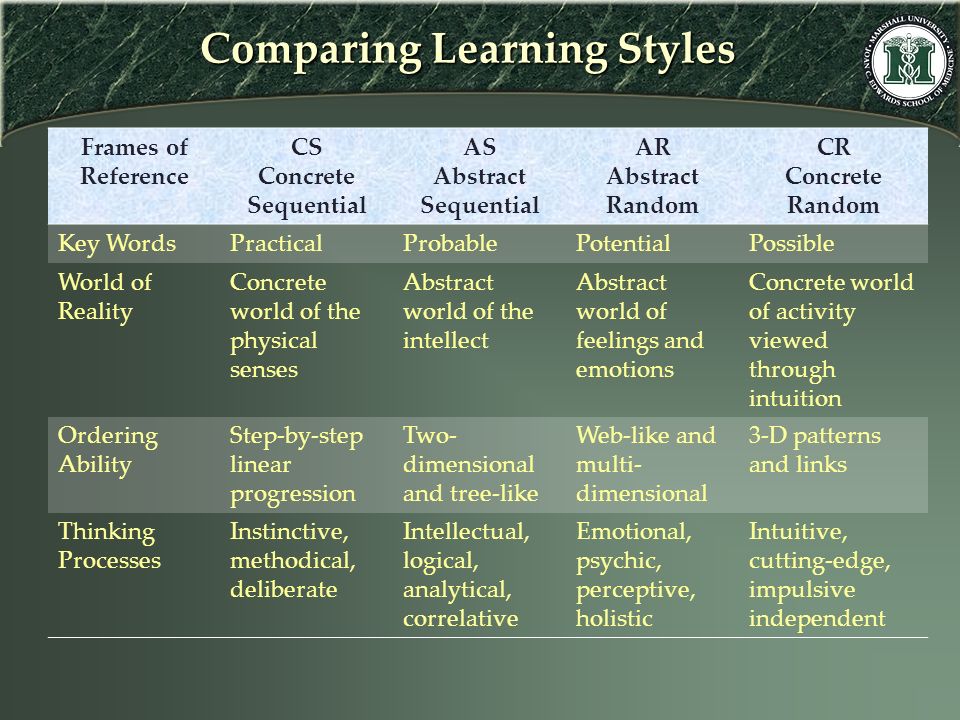 Comparing Learning Styles

MARSHALL UNIVERSITY JOAN C. EDWARDS SCHOOL OF MEDICINE

| Frames of Reference | CS Concrete Sequential | AS Abstract Sequential | AR Abstract Random | CR Concrete Random |
|---|---|---|---|---|
| Key Words | Practical | Probable | Potential | Possible |
| World of Reality | Concrete world of the physical senses | Abstract world of the intellect | Abstract world of feelings and emotions | Concrete world of activity viewed through intuition |
| Ordering Ability | Step-by-step linear progression | Two-dimensional and tree-like | Web-like and multi-dimensional | 3-D patterns and links |
| Thinking Processes | Instinctive, methodical, deliberate | Intellectual, logical, analytical, correlative | Emotional, psychic, perceptive, holistic | Intuitive, cutting-edge, impulsive independent |